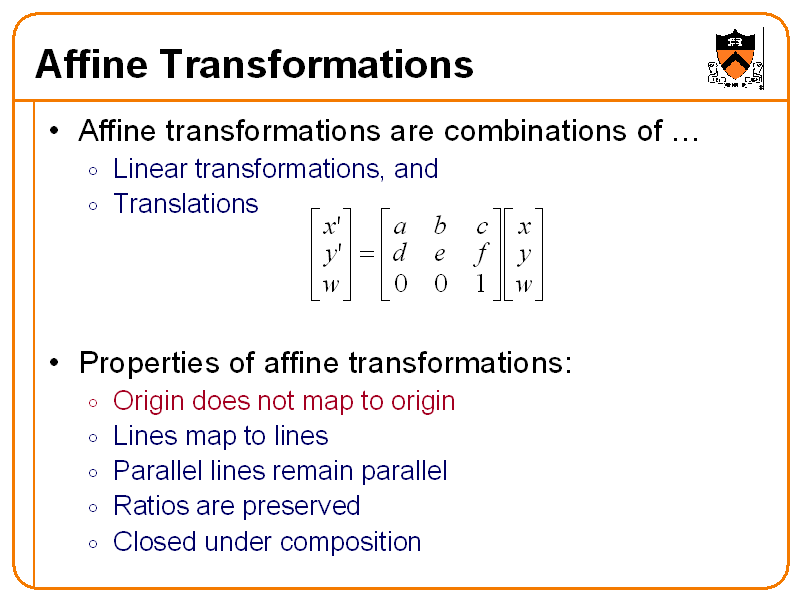 Affine Transformations

• Affine transformations are combinations of …
◦ Linear transformations, and
◦ Translations

$\begin{bmatrix} x' \\ y' \\ w \end{bmatrix} = \begin{bmatrix} a & b & c \\ d & e & f \\ 0 & 0 & 1 \end{bmatrix} \begin{bmatrix} x \\ y \\ w \end{bmatrix}$

• Properties of affine transformations:
◦ Origin does not map to origin
◦ Lines map to lines
◦ Parallel lines remain parallel
◦ Ratios are preserved
◦ Closed under composition